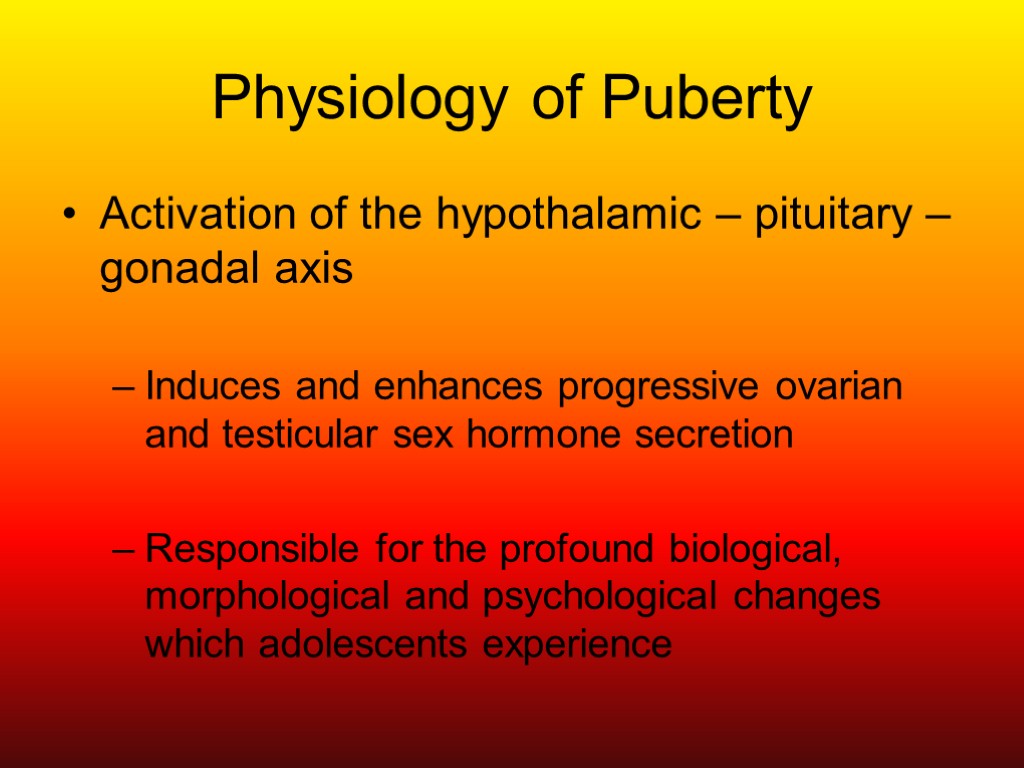 Physiology of Puberty

• Activation of the hypothalamic – pituitary – gonadal axis

– Induces and enhances progressive ovarian and testicular sex hormone secretion

– Responsible for the profound biological, morphological and psychological changes which adolescents experience